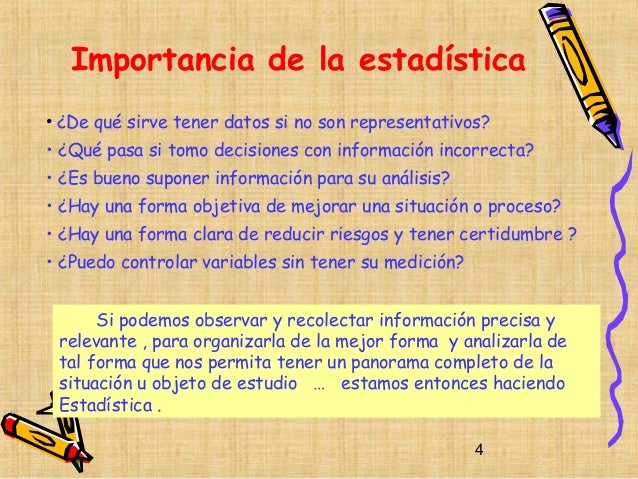 Importancia de la estadística

• ¿De qué sirve tener datos si no son representativos?
• ¿Qué pasa si tomo decisiones con información incorrecta?
• ¿Es bueno suponer información para su análisis?
• ¿Hay una forma objetiva de mejorar una situación o proceso?
• ¿Hay una forma clara de reducir riesgos y tener certidumbre ?
• ¿Puedo controlar variables sin tener su medición?

Si podemos observar y recolectar información precisa y relevante , para organizarla de la mejor forma y analizarla de tal forma que nos permita tener un panorama completo de la situación u objeto de estudio … estamos entonces haciendo Estadística .

4